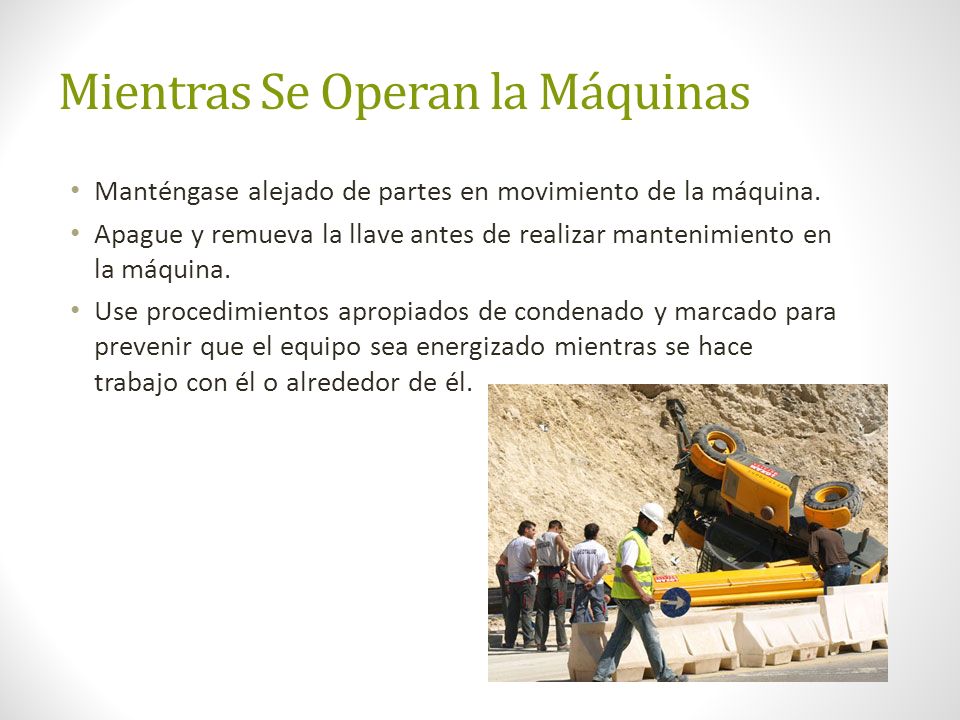 Mientras Se Operan la Máquinas

• Manténgase alejado de partes en movimiento de la máquina.
• Apague y remueva la llave antes de realizar mantenimiento en la máquina.
• Use procedimientos apropiados de condenado y marcado para prevenir que el equipo sea energizado mientras se hace trabajo con él o alrededor de él.